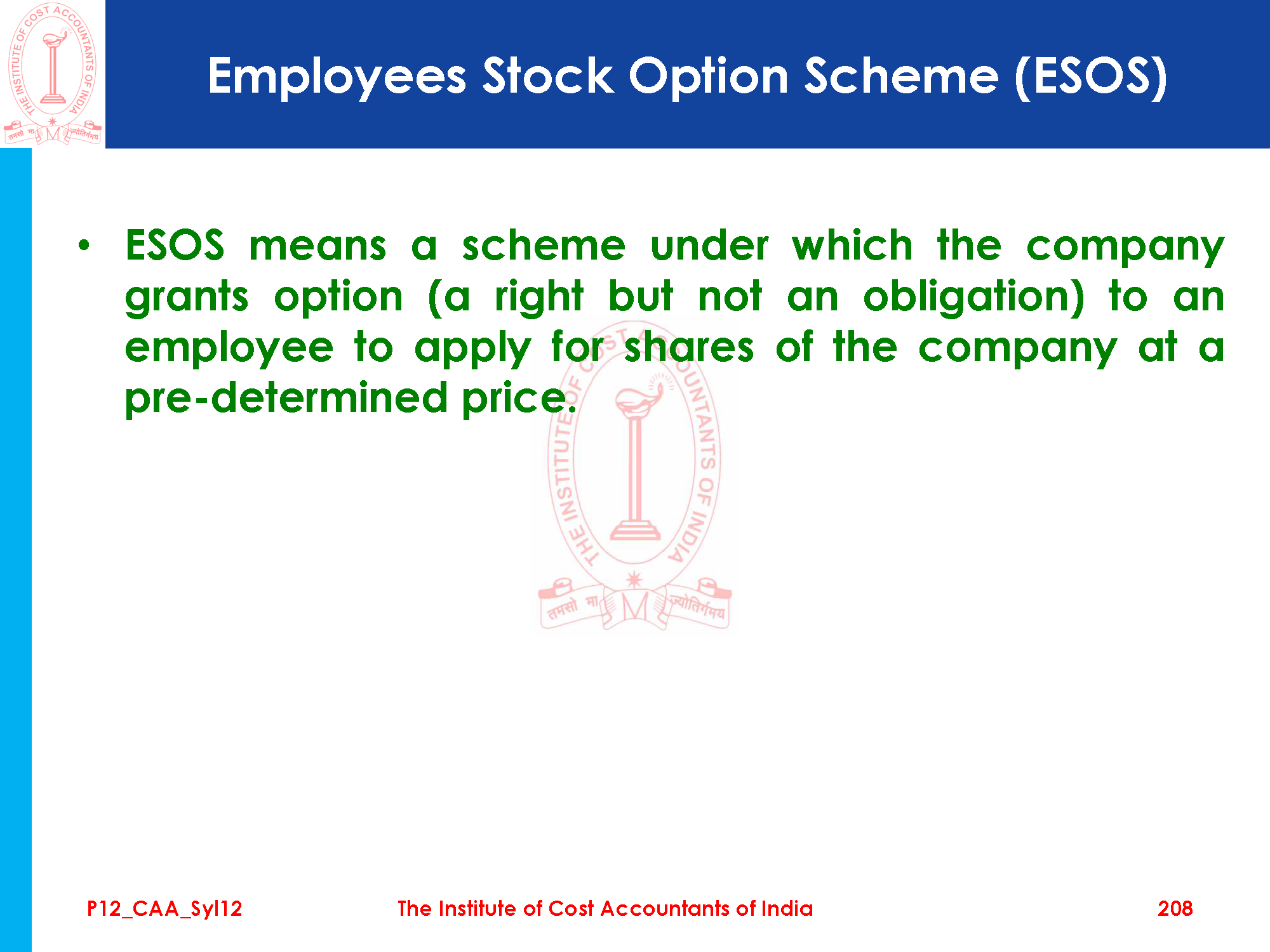 THE INSTITUTE OF COST ACCOUNTANTS OF INDIA
तमसो मा ज्योतिर्गमय

Employees Stock Option Scheme (ESOS)

• ESOS means a scheme under which the company grants option (a right but not an obligation) to an employee to apply for shares of the company at a pre-determined price.

THE INSTITUTE OF COST ACCOUNTANTS OF INDIA
तमसो मा ज्योतिर्गमय

P12_CAA_Syl12 The Institute of Cost Accountants of India 208